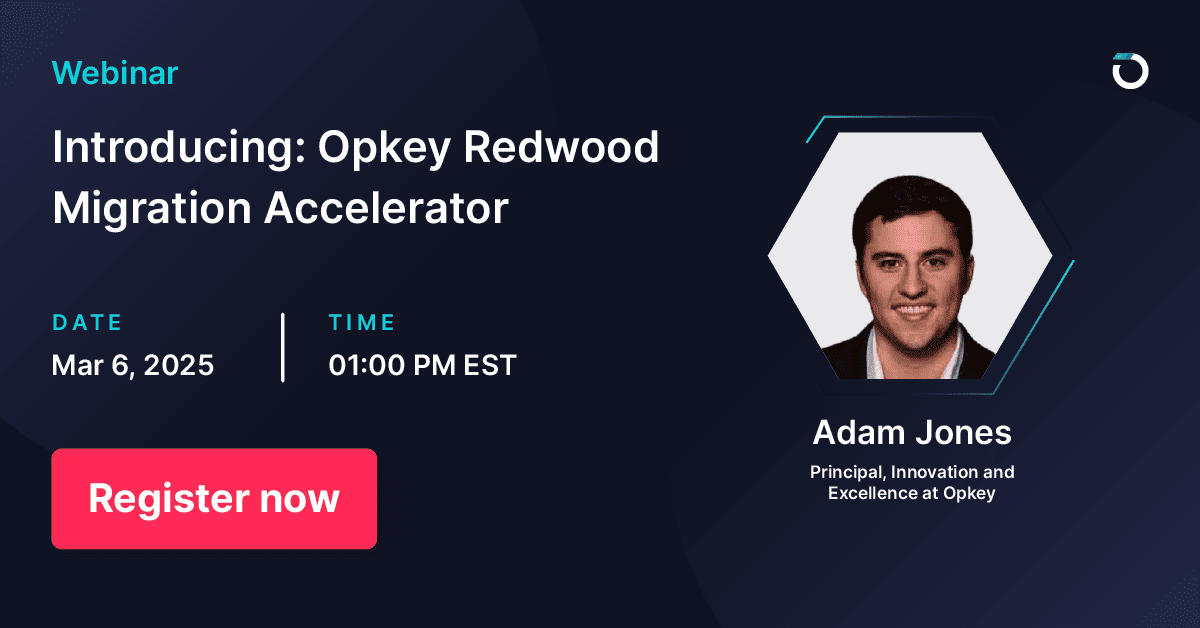 Webinar

Introducing: Opkey Redwood Migration Accelerator

DATE
Mar 6, 2025

TIME
01:00 PM EST

Register now

Adam Jones

Principal, Innovation and Excellence at Opkey